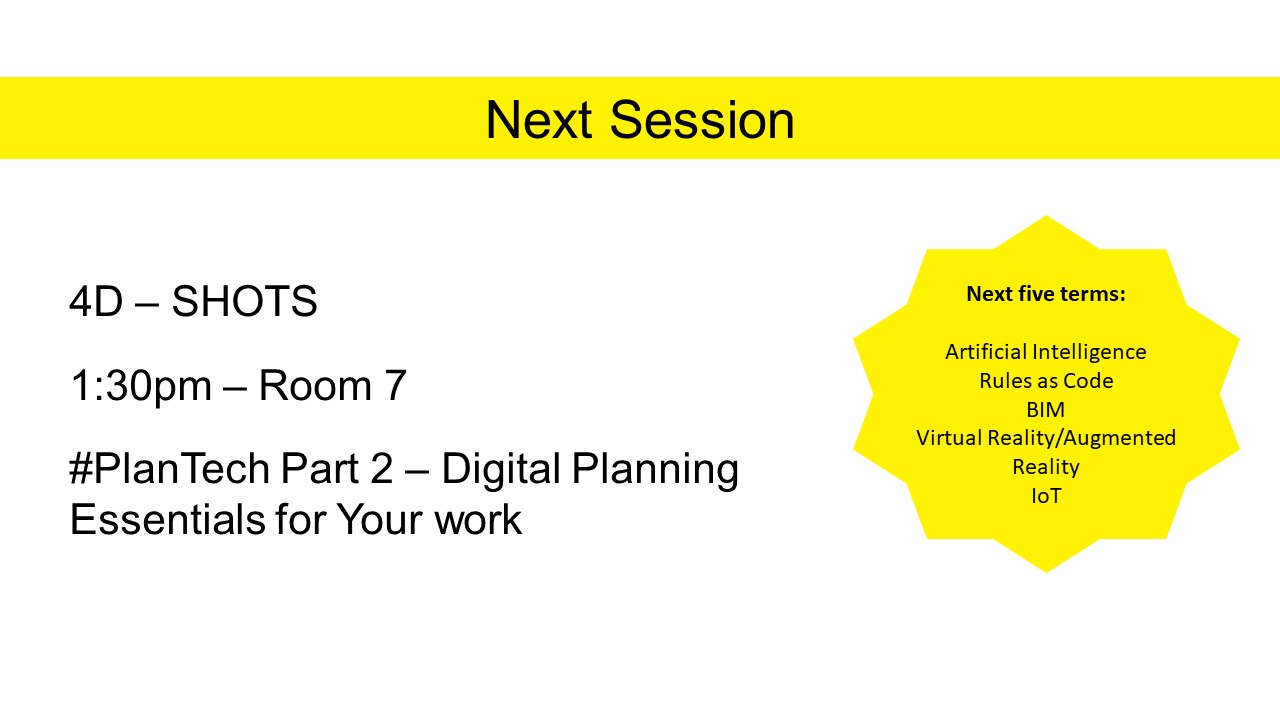 Next Session

4D – SHOTS

1:30pm – Room 7

#PlanTech Part 2 – Digital Planning Essentials for Your work

Next five terms:

Artificial Intelligence
Rules as Code
BIM
Virtual Reality/Augmented Reality
IoT